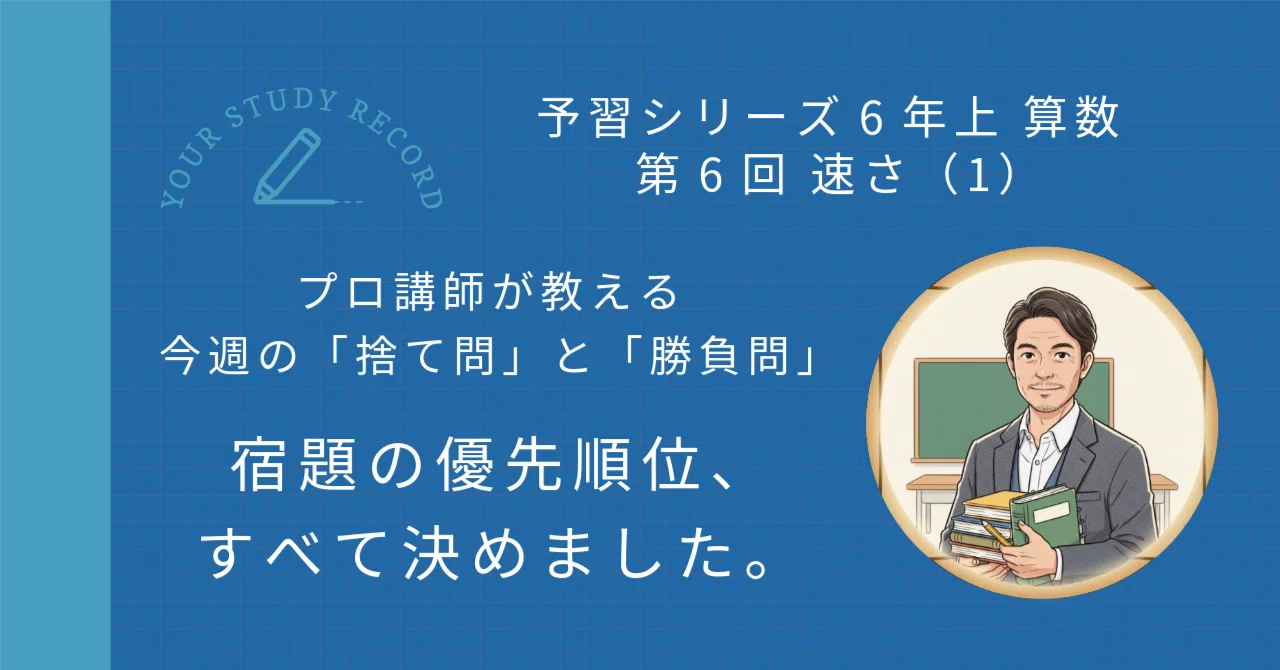 YOUR STUDY RECORD

予習シリーズ 6 年上 算数
第 6 回 速さ（1）

プロ講師が教える
今週の「捨て問」と「勝負問」

宿題の優先順位、
すべて決めました。